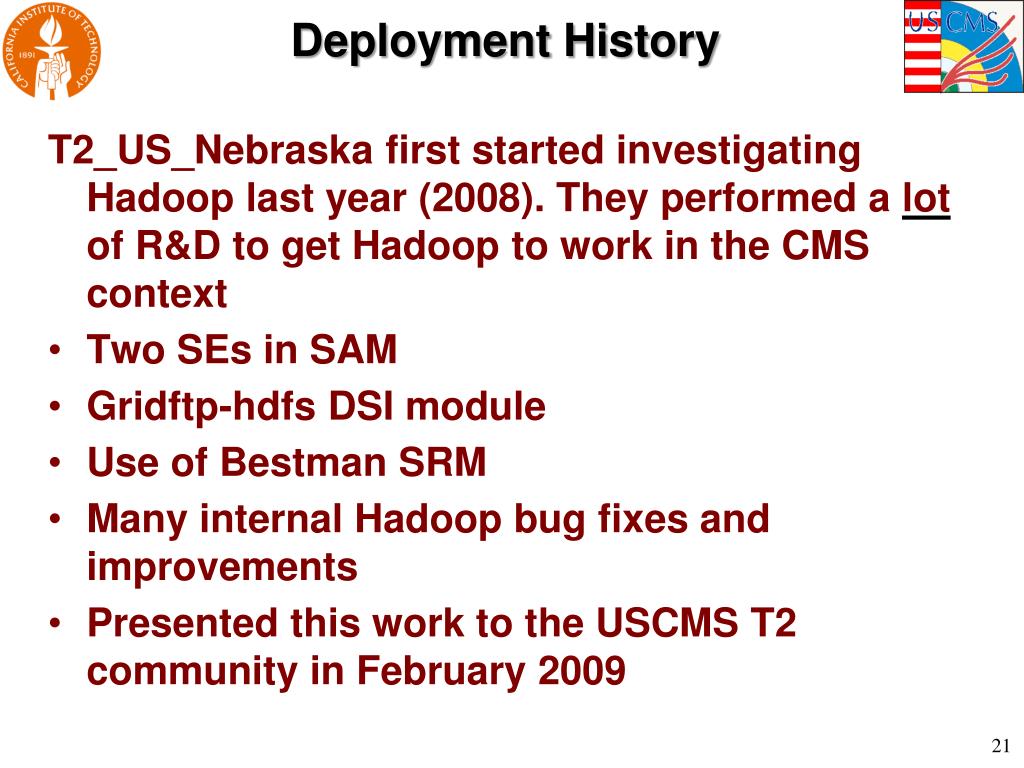 CALIFORNIA INSTITUTE OF TECHNOLOGY 1891

Deployment History

US CMS

T2_US_Nebraska first started investigating Hadoop last year (2008). They performed a lot of R&D to get Hadoop to work in the CMS context

• Two SEs in SAM
• Gridftp-hdfs DSI module
• Use of Bestman SRM
• Many internal Hadoop bug fixes and improvements
• Presented this work to the USCMS T2 community in February 2009

21